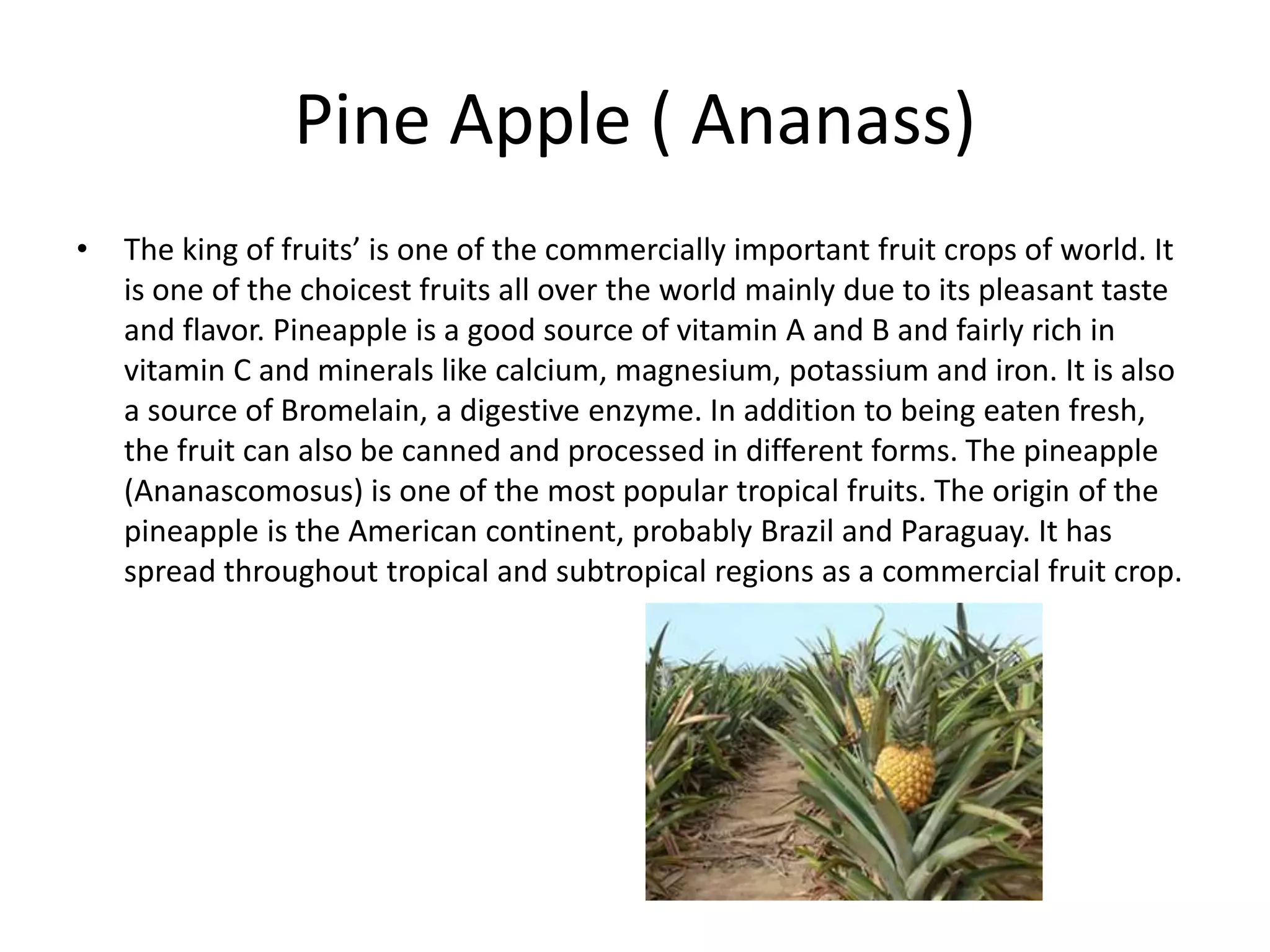 Pine Apple ( Ananass)

• The king of fruits’ is one of the commercially important fruit crops of world. It is one of the choicest fruits all over the world mainly due to its pleasant taste and flavor. Pineapple is a good source of vitamin A and B and fairly rich in vitamin C and minerals like calcium, magnesium, potassium and iron. It is also a source of Bromelain, a digestive enzyme. In addition to being eaten fresh, the fruit can also be canned and processed in different forms. The pineapple (Ananascomosus) is one of the most popular tropical fruits. The origin of the pineapple is the American continent, probably Brazil and Paraguay. It has spread throughout tropical and subtropical regions as a commercial fruit crop.